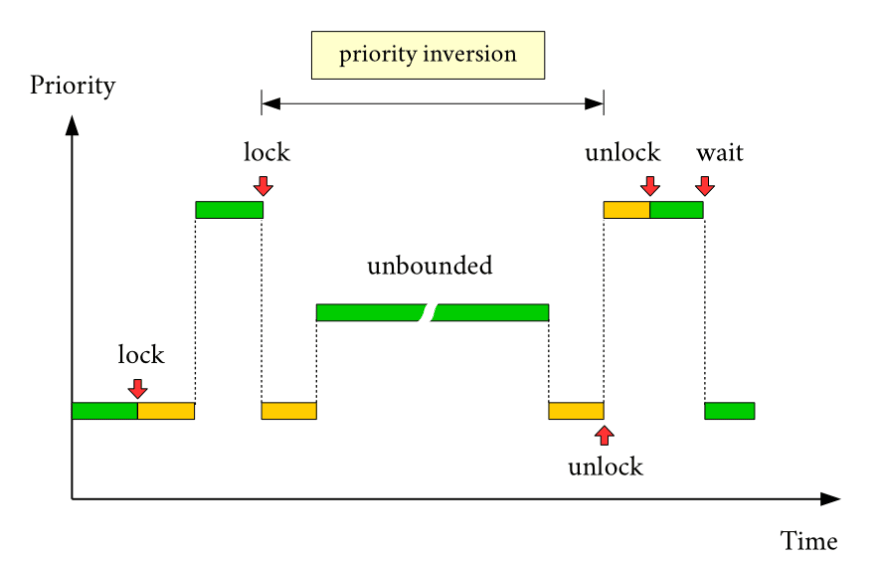 priority inversion

Priority

lock

unlock

wait

unbounded

lock

unlock

Time